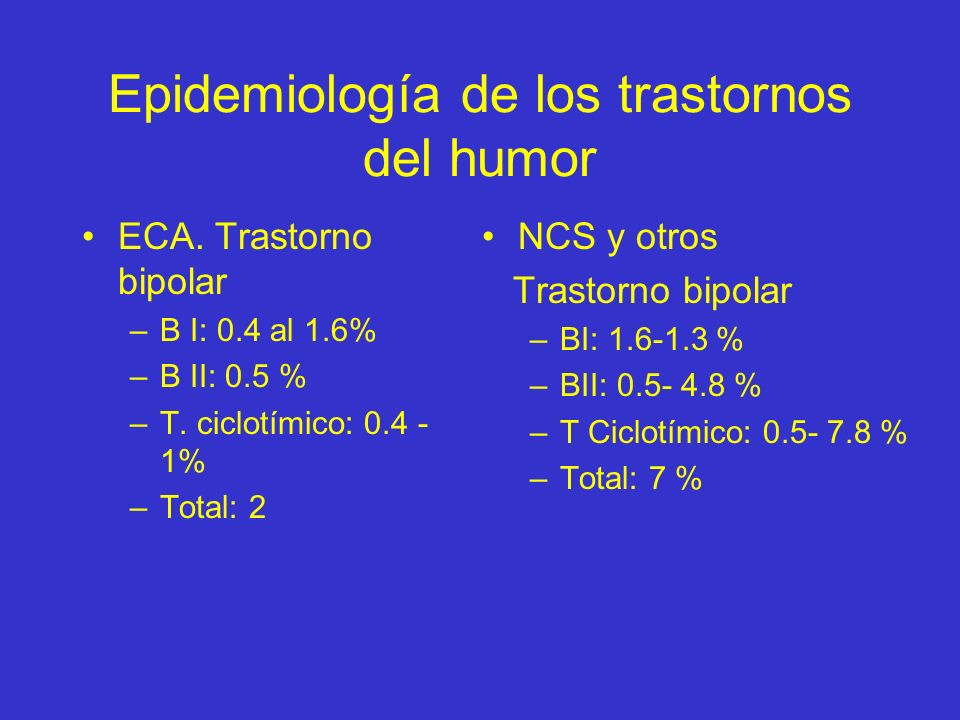 Epidemiología de los trastornos del humor

• ECA. Trastorno bipolar
– B I: 0.4 al 1.6%
– B II: 0.5 %
– T. ciclotímico: 0.4 - 1%
– Total: 2

• NCS y otros
Trastorno bipolar
– BI: 1.6-1.3 %
– BII: 0.5- 4.8 %
– T Ciclotímico: 0.5- 7.8 %
– Total: 7 %